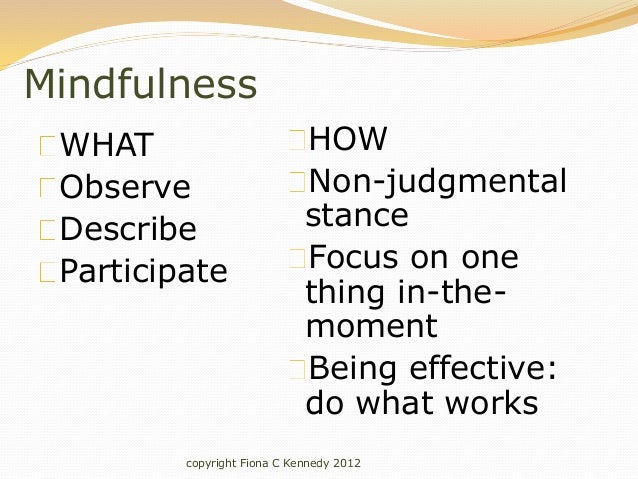 Mindfulness

WHAT
Observe
Describe
Participate

HOW
Non-judgmental stance
Focus on one thing in-the-moment
Being effective: do what works

copyright Fiona C Kennedy 2012